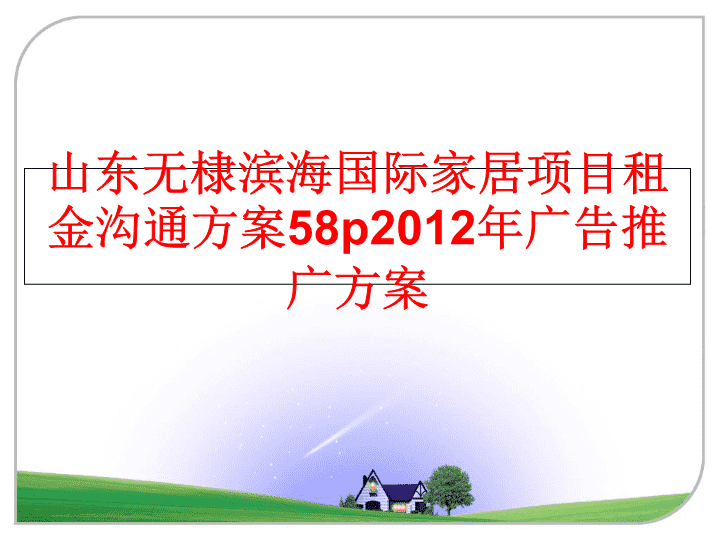 山东无棣滨海国际家居项目租金沟通方案58p2012年广告推广方案